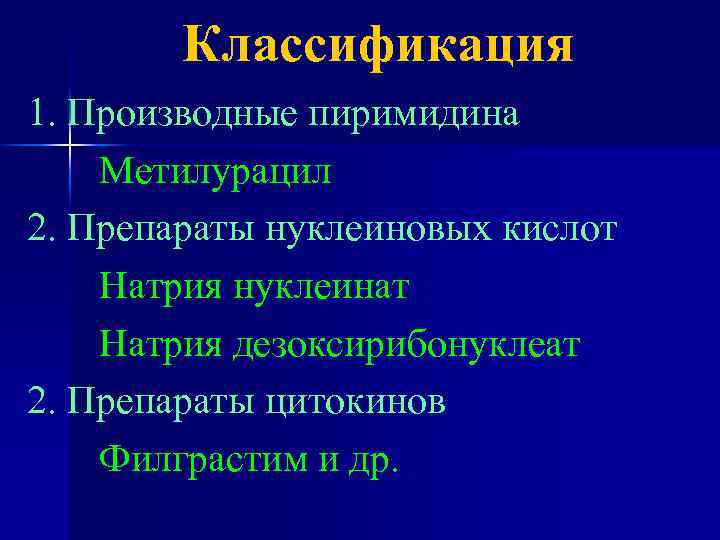 Классификация

1. Производные пиримидина

Метилурацил

2. Препараты нуклеиновых кислот

Натрия нуклеинат

Натрия дезоксирибонуклеат

2. Препараты цитокинов

Филграстим и др.